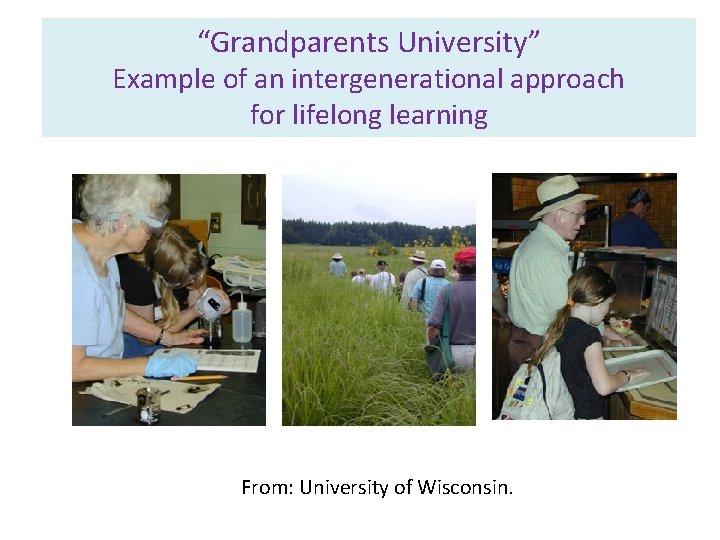 “Grandparents University”
Example of an intergenerational approach for lifelong learning

From: University of Wisconsin.